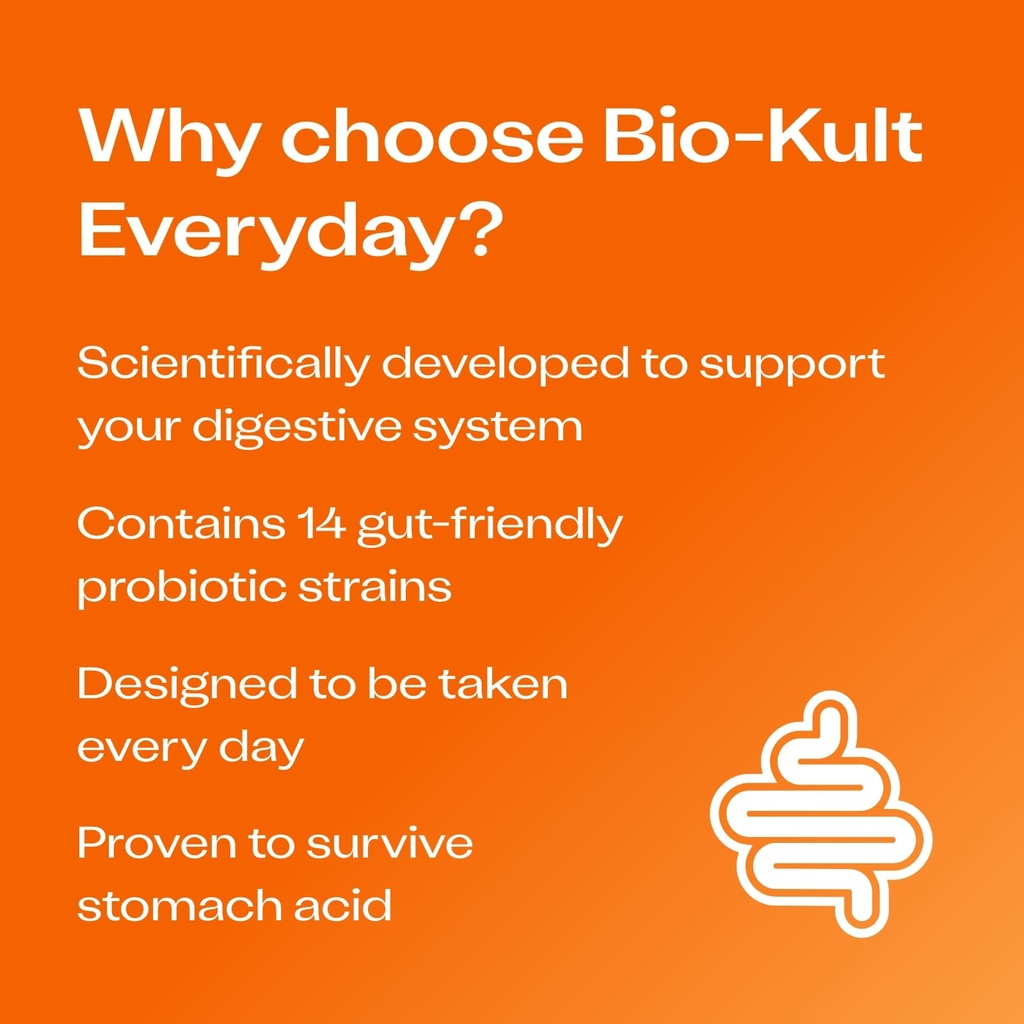 Why choose Bio-Kult Everyday?

Scientifically developed to support your digestive system

Contains 14 gut-friendly probiotic strains

Designed to be taken every day

Proven to survive stomach acid